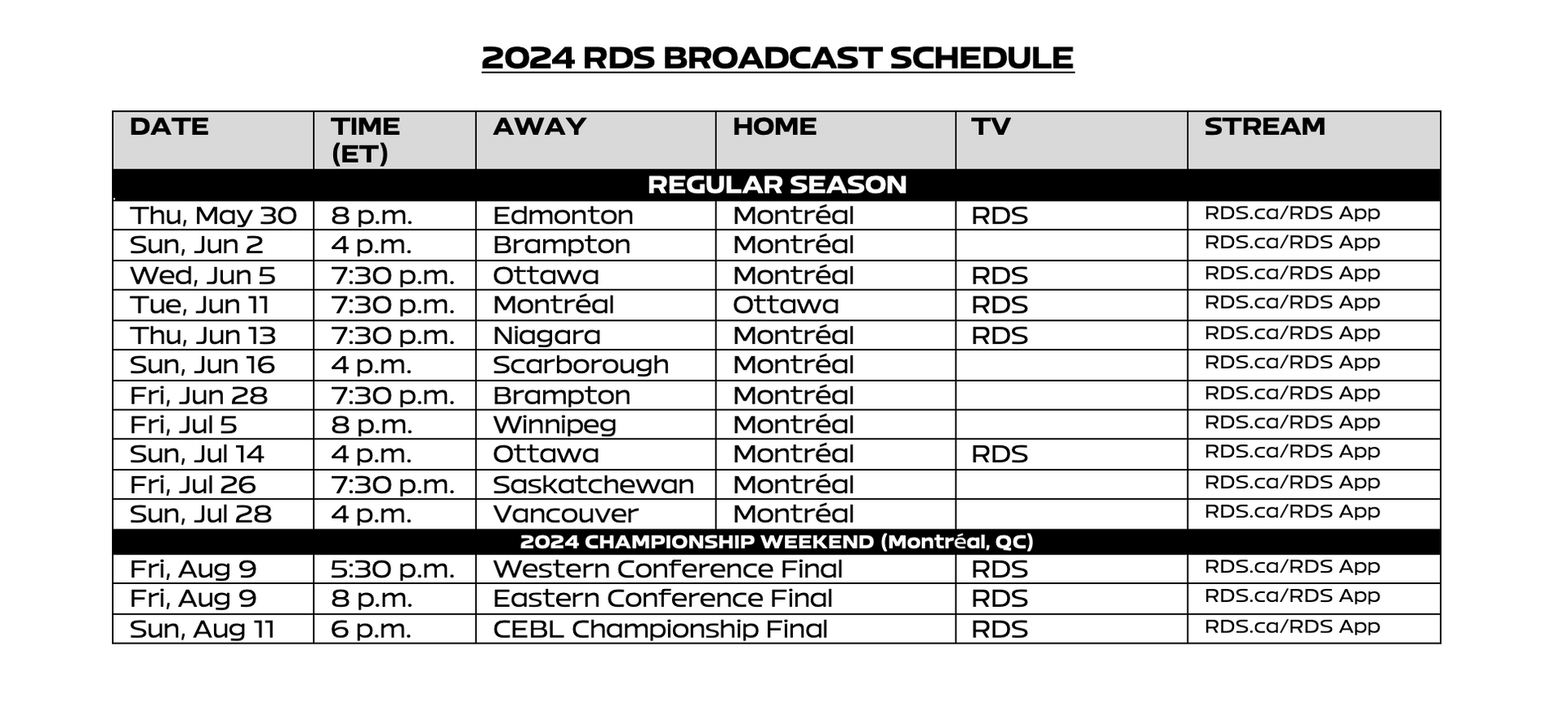 2024 RDS BROADCAST SCHEDULE

| DATE | TIME (ET) | AWAY | HOME | TV | STREAM |
|---|---|---|---|---|---|
| REGULAR SEASON | | | | | |
| Thu, May 30 | 8 p.m. | Edmonton | Montréal | RDS | RDS.ca/RDS App |
| Sun, Jun 2 | 4 p.m. | Brampton | Montréal | | RDS.ca/RDS App |
| Wed, Jun 5 | 7:30 p.m. | Ottawa | Montréal | RDS | RDS.ca/RDS App |
| Tue, Jun 11 | 7:30 p.m. | Montréal | Ottawa | RDS | RDS.ca/RDS App |
| Thu, Jun 13 | 7:30 p.m. | Niagara | Montréal | RDS | RDS.ca/RDS App |
| Sun, Jun 16 | 4 p.m. | Scarborough | Montréal | | RDS.ca/RDS App |
| Fri, Jun 28 | 7:30 p.m. | Brampton | Montréal | | RDS.ca/RDS App |
| Fri, Jul 5 | 8 p.m. | Winnipeg | Montréal | | RDS.ca/RDS App |
| Sun, Jul 14 | 4 p.m. | Ottawa | Montréal | RDS | RDS.ca/RDS App |
| Fri, Jul 26 | 7:30 p.m. | Saskatchewan | Montréal | | RDS.ca/RDS App |
| Sun, Jul 28 | 4 p.m. | Vancouver | Montréal | | RDS.ca/RDS App |
| 2024 CHAMPIONSHIP WEEKEND (Montréal, QC) | | | | | |
| Fri, Aug 9 | 5:30 p.m. | Western Conference Final | | RDS | RDS.ca/RDS App |
| Fri, Aug 9 | 8 p.m. | Eastern Conference Final | | RDS | RDS.ca/RDS App |
| Sun, Aug 11 | 6 p.m. | CEBL Championship Final | | RDS | RDS.ca/RDS App |